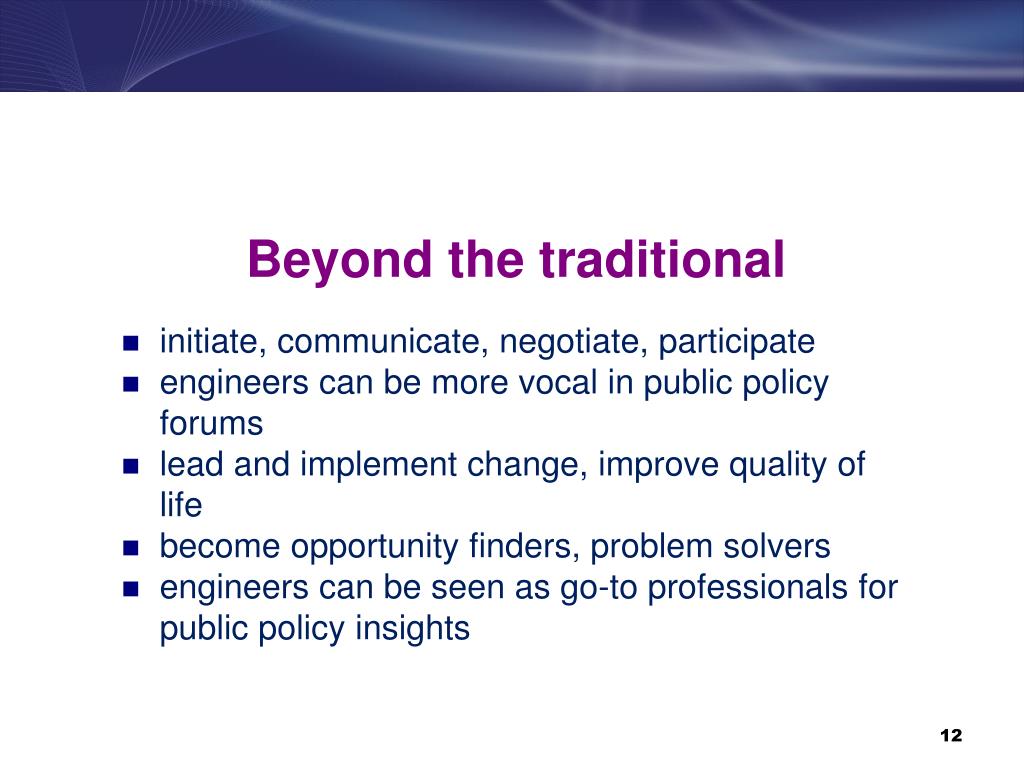 Beyond the traditional

- initiate, communicate, negotiate, participate
- engineers can be more vocal in public policy forums
- lead and implement change, improve quality of life
- become opportunity finders, problem solvers
- engineers can be seen as go-to professionals for public policy insights

12